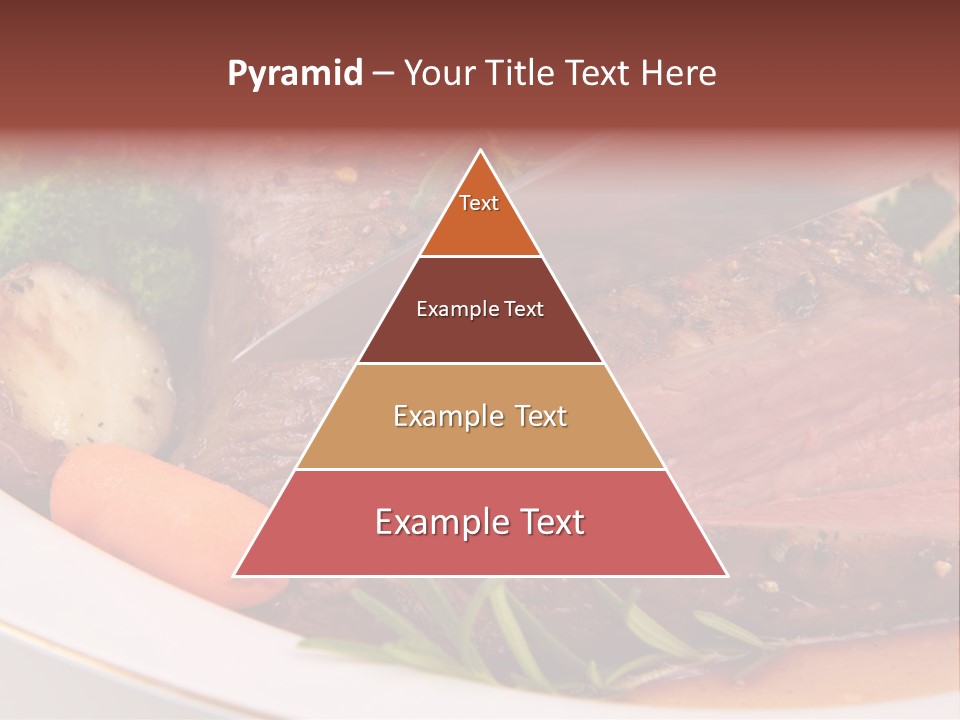 Pyramid – Your Title Text Here

Text

Example Text

Example Text

Example Text